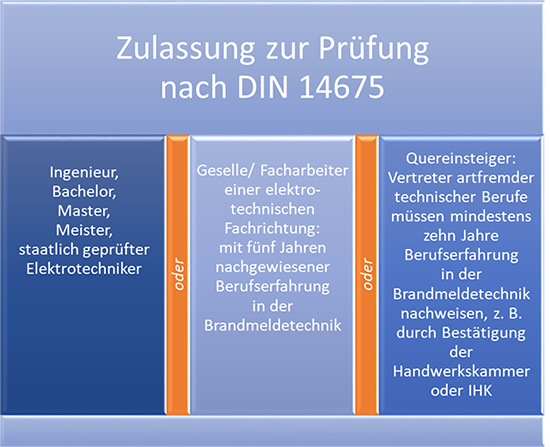 Zulassung zur Prüfung nach DIN 14675

Ingenieur, Bachelor, Master, Meister, staatlich geprüfter Elektrotechniker

oder

Geselle/ Facharbeiter einer elektrotechnischen Fachrichtung: mit fünf Jahren nachgewiesener Berufserfahrung in der Brandmeldetechnik

oder

Quereinsteiger: Vertreter artfremder technischer Berufe müssen mindestens zehn Jahre Berufserfahrung in der Brandmeldetechnik nachweisen, z. B. durch Bestätigung der Handwerkskammer oder IHK